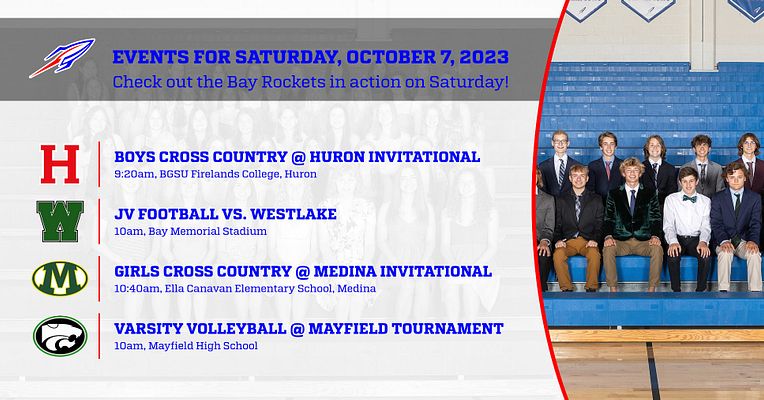 EVENTS FOR SATURDAY, OCTOBER 7, 2023
Check out the Bay Rockets in action on Saturday!

H
BOYS CROSS COUNTRY @ HURON INVITATIONAL
9:20am, BGSU Firelands College, Huron

W
JV FOOTBALL VS. WESTLAKE
10am, Bay Memorial Stadium

M
GIRLS CROSS COUNTRY @ MEDINA INVITATIONAL
10:40am, Ella Canavan Elementary School, Medina

VARSITY VOLLEYBALL @ MAYFIELD TOURNAMENT
10am, Mayfield High School